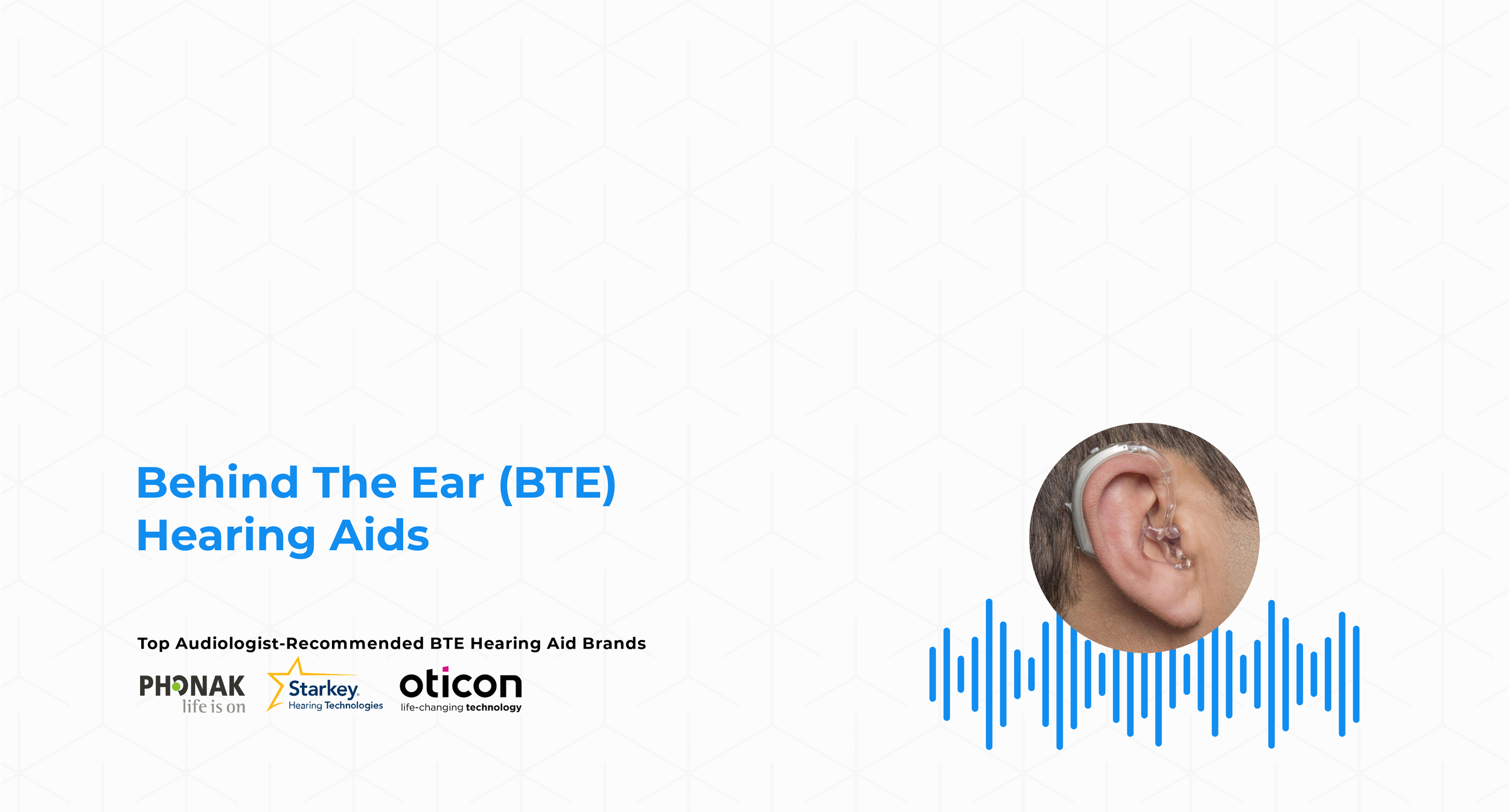 Behind The Ear (BTE) Hearing Aids

Top Audiologist-Recommended BTE Hearing Aid Brands

PHONAK
life is on

Starkey
Hearing Technologies

oticon
life-changing technology